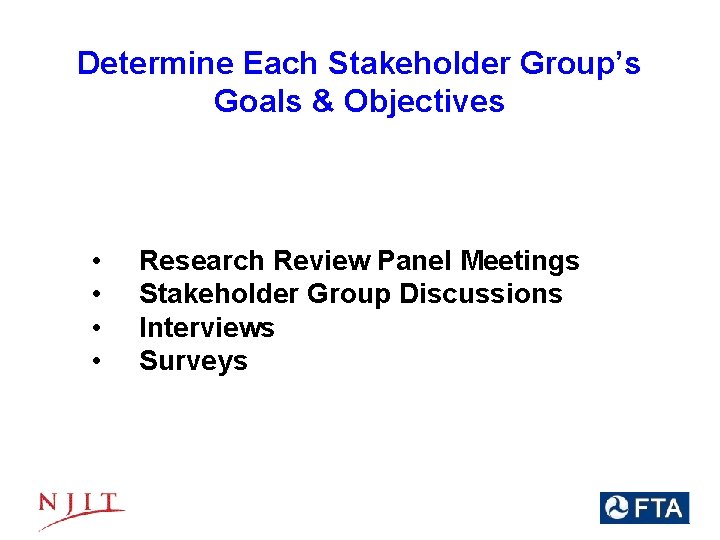 Determine Each Stakeholder Group's Goals & Objectives

• Research Review Panel Meetings
• Stakeholder Group Discussions
• Interviews
• Surveys

NJIT

FTA